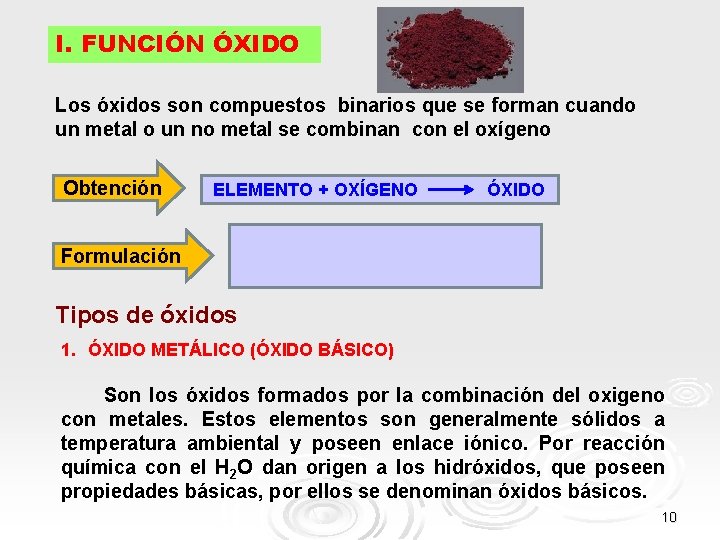 I. FUNCIÓN ÓXIDO

Los óxidos son compuestos binarios que se forman cuando un metal o un no metal se combinan con el oxígeno

Obtención

ELEMENTO + OXÍGENO ⟶ ÓXIDO

Formulación

Tipos de óxidos

1. ÓXIDO METÁLICO (ÓXIDO BÁSICO)

Son los óxidos formados por la combinación del oxigeno con metales. Estos elementos son generalmente sólidos a temperatura ambiental y poseen enlace iónico. Por reacción química con el $H_2O$ dan origen a los hidróxidos, que poseen propiedades básicas, por ellos se denominan óxidos básicos.

10